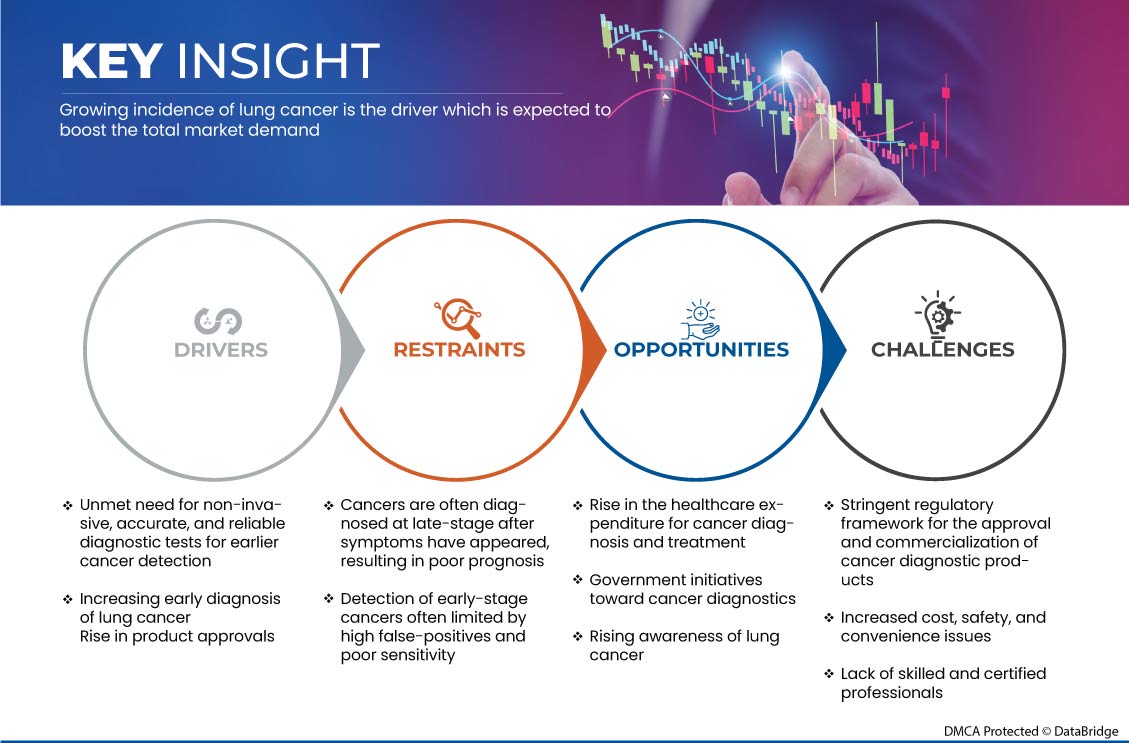 KEY INSIGHT

Growing incidence of lung cancer is the driver which is expected to boost the total market demand

DRIVERS

RESTRAINTS

OPPORTUNITIES

CHALLENGES

❖ Unmet need for non-invasive, accurate, and reliable diagnostic tests for earlier cancer detection

❖ Increasing early diagnosis of lung cancer
Rise in product approvals

❖ Cancers are often diagnosed at late-stage after symptoms have appeared, resulting in poor prognosis

❖ Detection of early-stage cancers often limited by high false-positives and poor sensitivity

❖ Rise in the healthcare expenditure for cancer diagnosis and treatment

❖ Government initiatives toward cancer diagnostics

❖ Rising awareness of lung cancer

❖ Stringent regulatory framework for the approval and commercialization of cancer diagnostic products

❖ Increased cost, safety, and convenience issues

❖ Lack of skilled and certified professionals

DMCA Protected © DataBridge